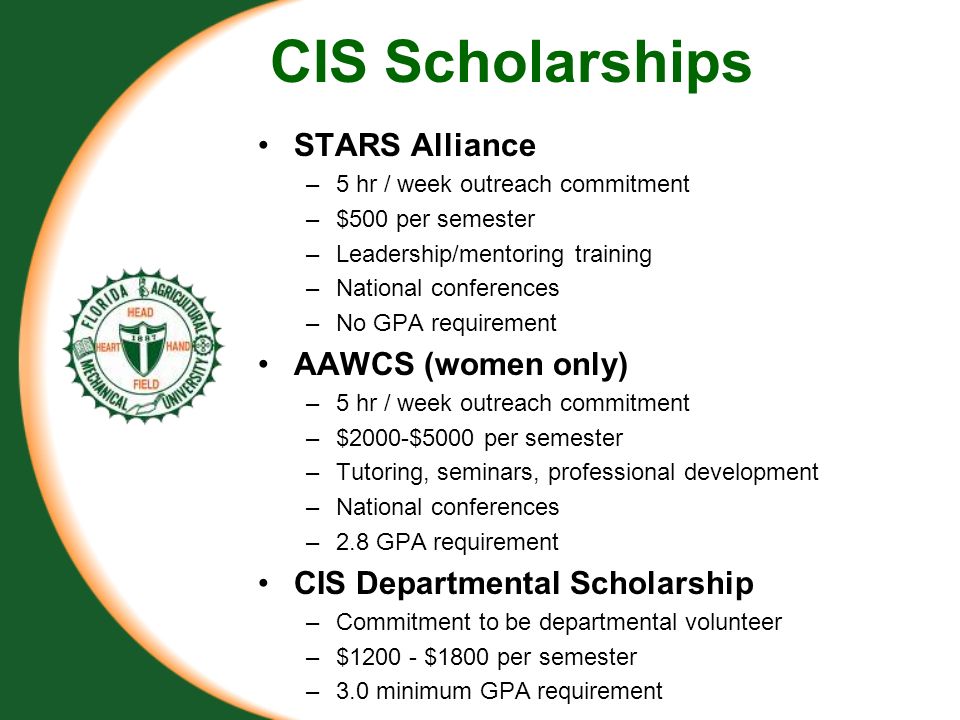 CIS Scholarships

• STARS Alliance
– 5 hr / week outreach commitment
– \$500 per semester
– Leadership/mentoring training
– National conferences
– No GPA requirement

• AAWCS (women only)
– 5 hr / week outreach commitment
– \$2000-\$5000 per semester
– Tutoring, seminars, professional development
– National conferences
– 2.8 GPA requirement

• CIS Departmental Scholarship
– Commitment to be departmental volunteer
– \$1200 - \$1800 per semester
– 3.0 minimum GPA requirement

FLORIDA AGRICULTURAL MECHANICAL UNIVERSITY
HEAD
HEART
HAND
FIELD
1887